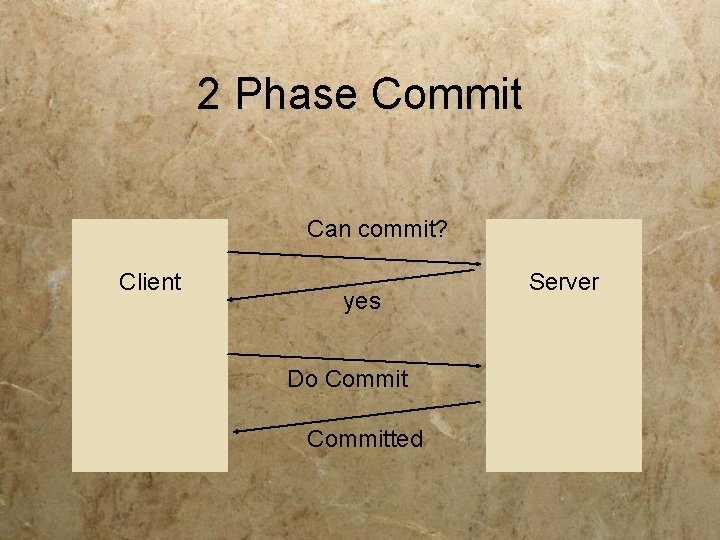 2 Phase Commit

Client

Can commit?

yes

Do Commit

Committed

Server